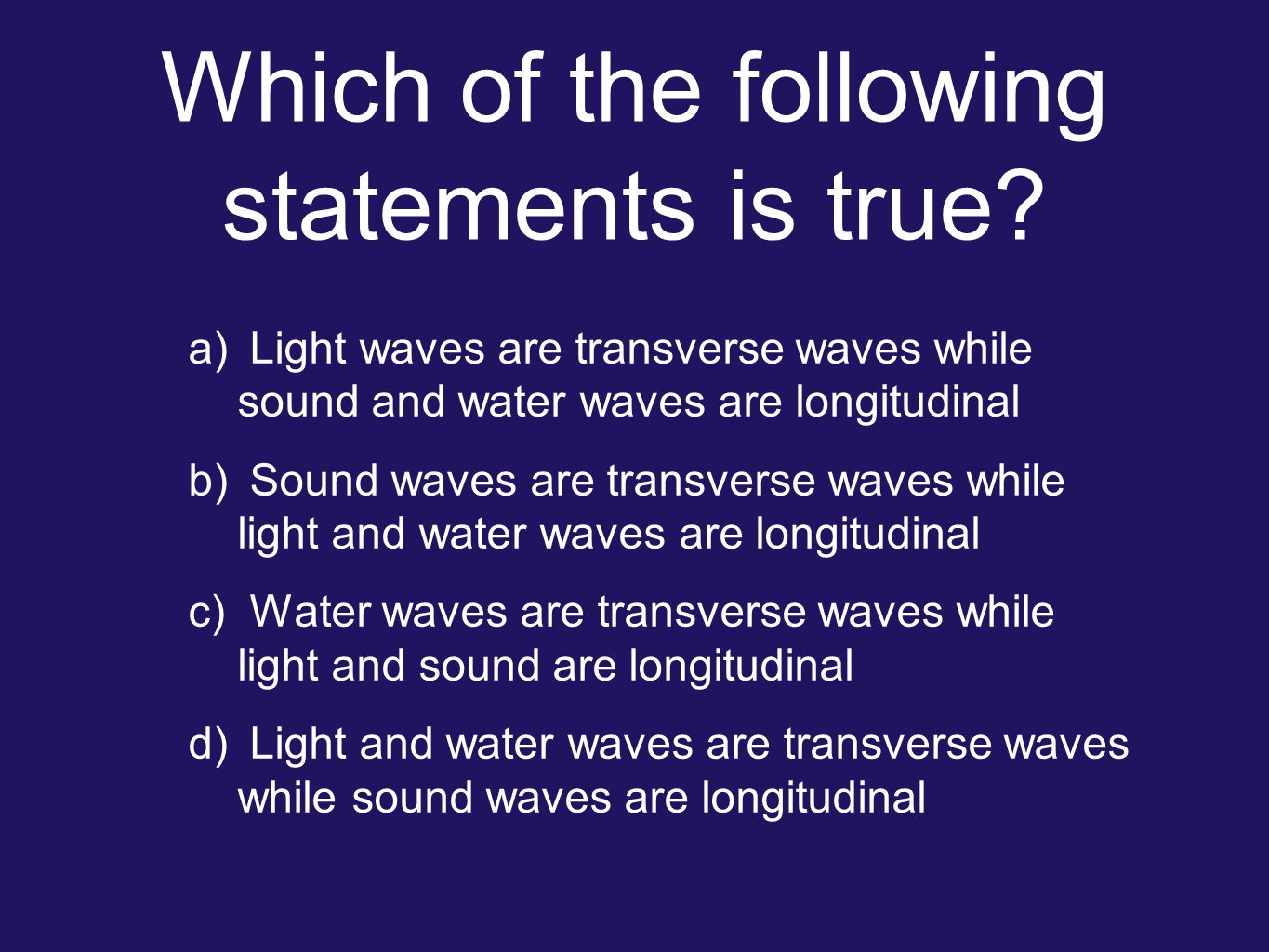 Which of the following statements is true?

a) Light waves are transverse waves while sound and water waves are longitudinal

b) Sound waves are transverse waves while light and water waves are longitudinal

c) Water waves are transverse waves while light and sound are longitudinal

d) Light and water waves are transverse waves while sound waves are longitudinal